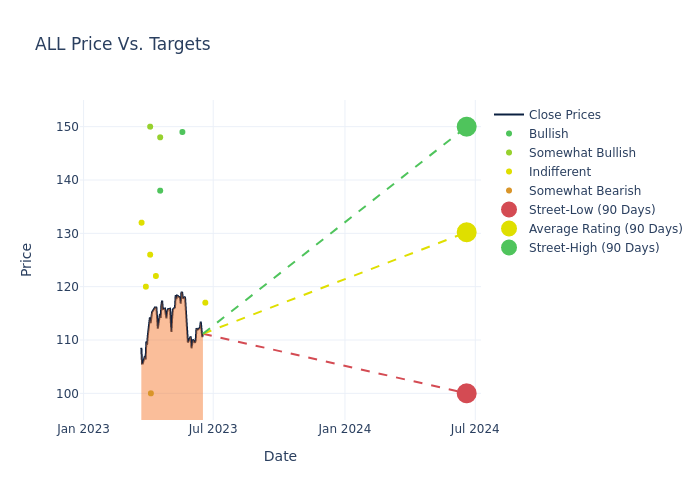 ALL Price Vs. Targets

Price

150
140
130
120
110
100

Jan 2023
Jul 2023
Jan 2024
Jul 2024

Date

Close Prices
Bullish
Somewhat Bullish
Indifferent
Somewhat Bearish
Street-Low (90 Days)
Average Rating (90 Days)
Street-High (90 Days)